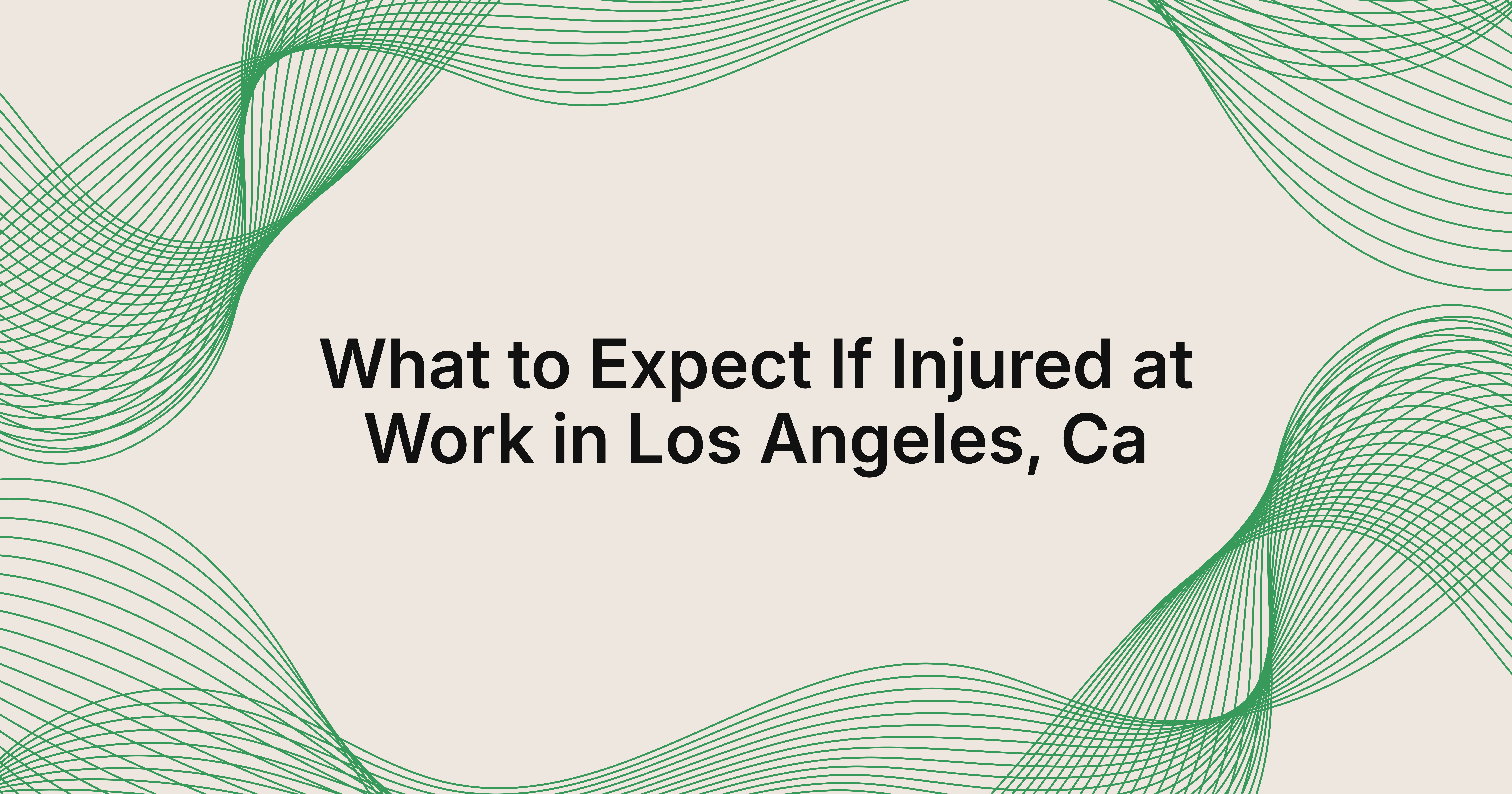 What to Expect If Injured at Work in Los Angeles, Ca